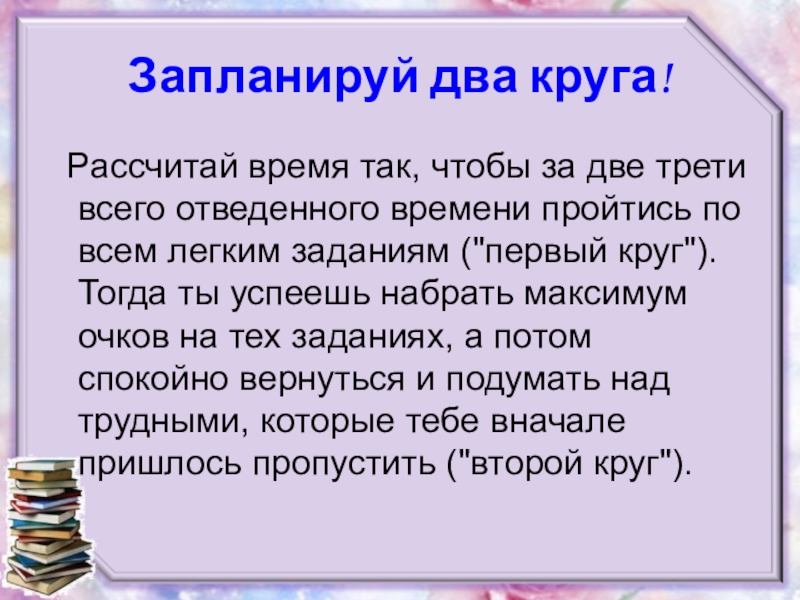 Запланируй два круга!

Рассчитай время так, чтобы за две трети всего отведенного времени пройтись по всем легким заданиям ("первый круг"). Тогда ты успеешь набрать максимум очков на тех заданиях, а потом спокойно вернуться и подумать над трудными, которые тебе вначале пришлось пропустить ("второй круг").